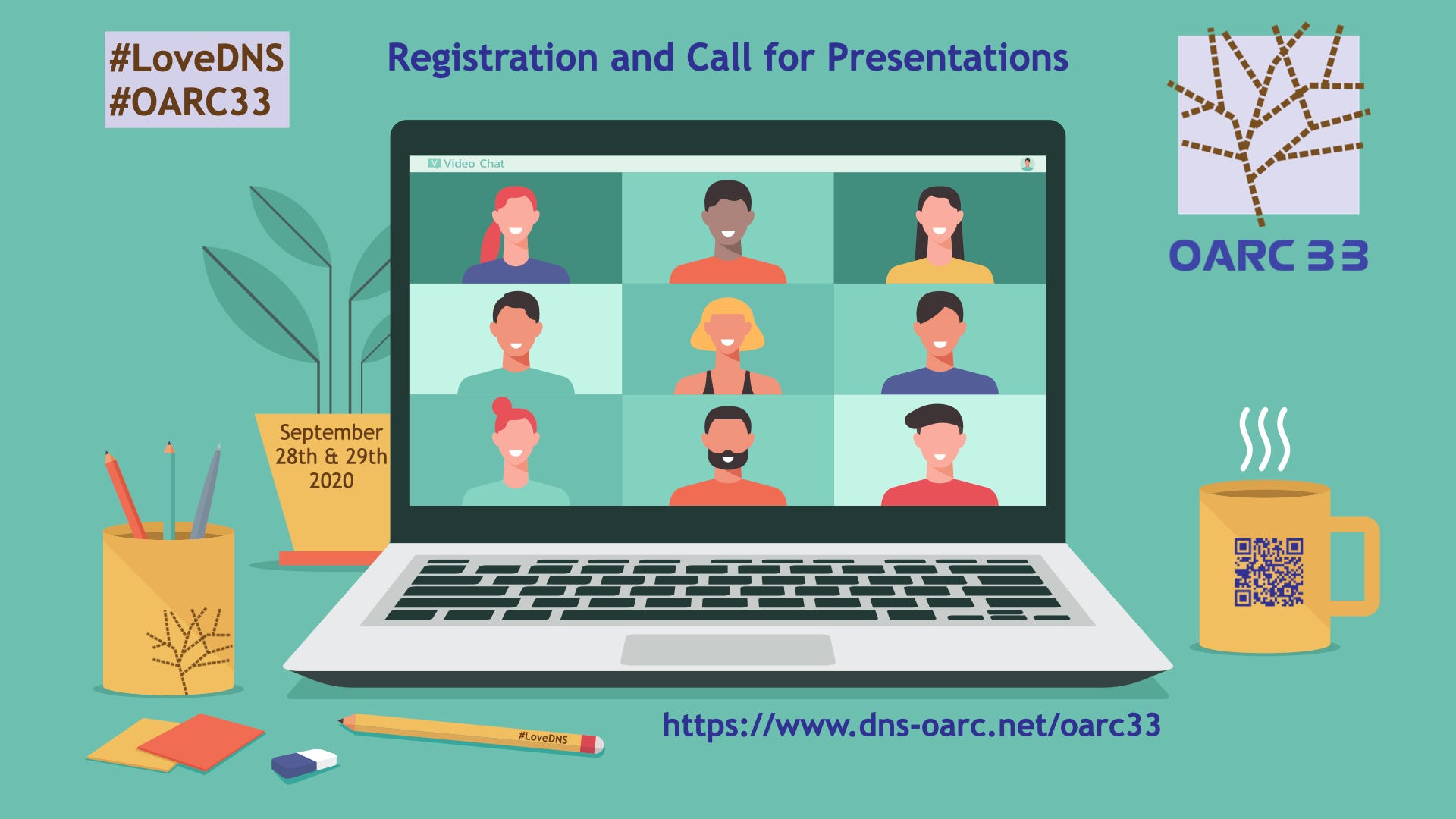 #LoveDNS
#OARC33

Registration and Call for Presentations

OARC 33

Video Chat

September 28th & 29th 2020

#LoveDNS

https://www.dns-oarc.net/oarc33